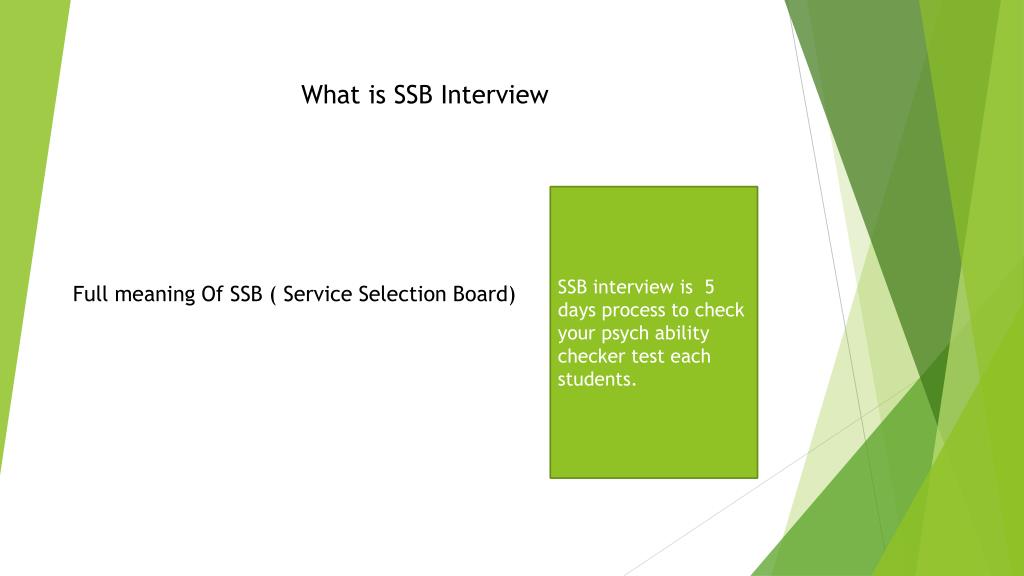 What is SSB Interview

Full meaning Of SSB ( Service Selection Board)

SSB interview is 5 days process to check your psych ability checker test each students.